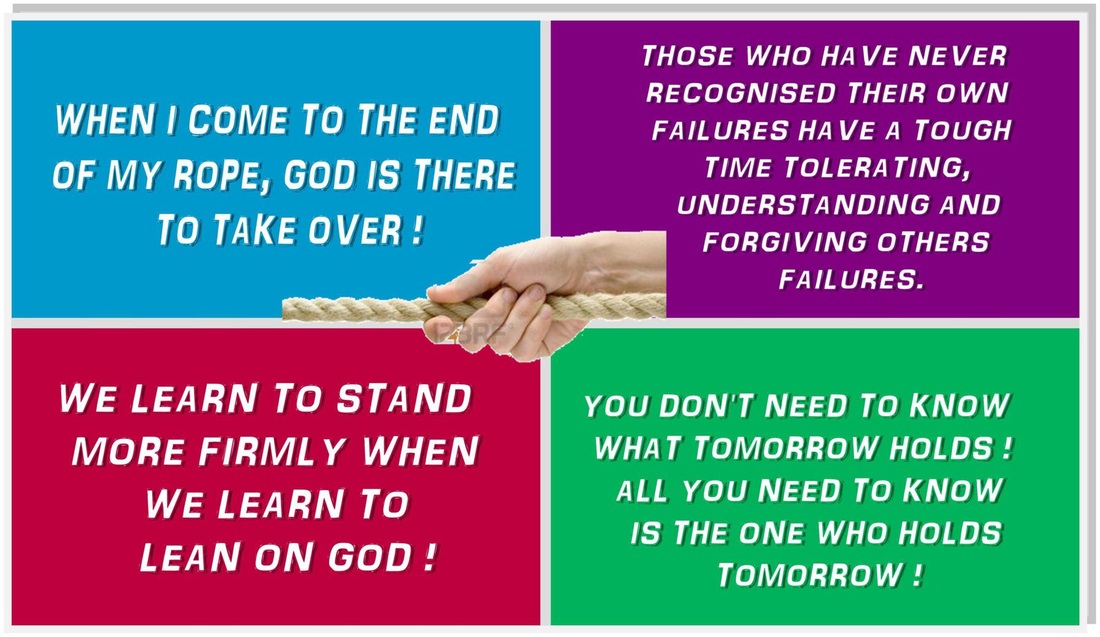 WHEN I COME TO THE END OF MY ROPE, GOD IS THERE TO TAKE OVER !

THOSE WHO HAVE NEVER RECOGNISED THEIR OWN FAILURES HAVE A TOUGH TIME TOLERATING, UNDERSTANDING AND FORGIVING OTHERS FAILURES.

WE LEARN TO STAND MORE FIRMLY WHEN WE LEARN TO LEAN ON GOD !

YOU DON'T NEED TO KNOW WHAT TOMORROW HOLDS ! ALL YOU NEED TO KNOW IS THE ONE WHO HOLDS TOMORROW !